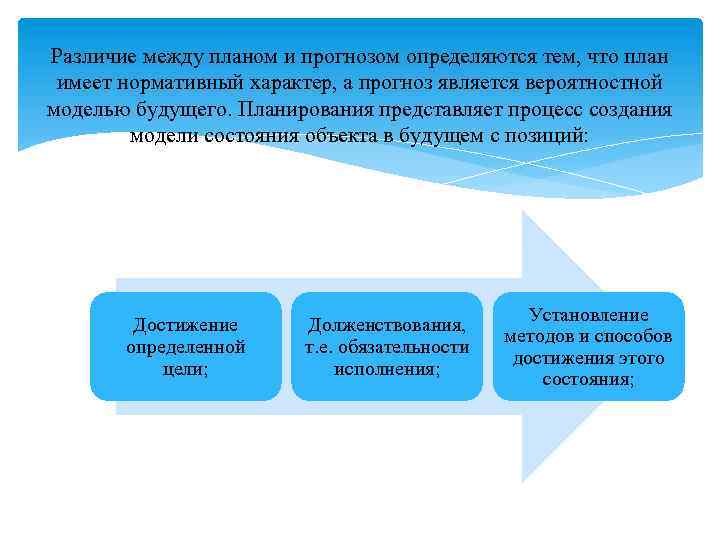 Различие между планом и прогнозом определяются тем, что план имеет нормативный характер, а прогноз является вероятностной моделью будущего. Планирования представляет процесс создания модели состояния объекта в будущем с позиций:

Достижение определенной цели;

Долженствования, т.е. обязательности исполнения;

Установление методов и способов достижения этого состояния;